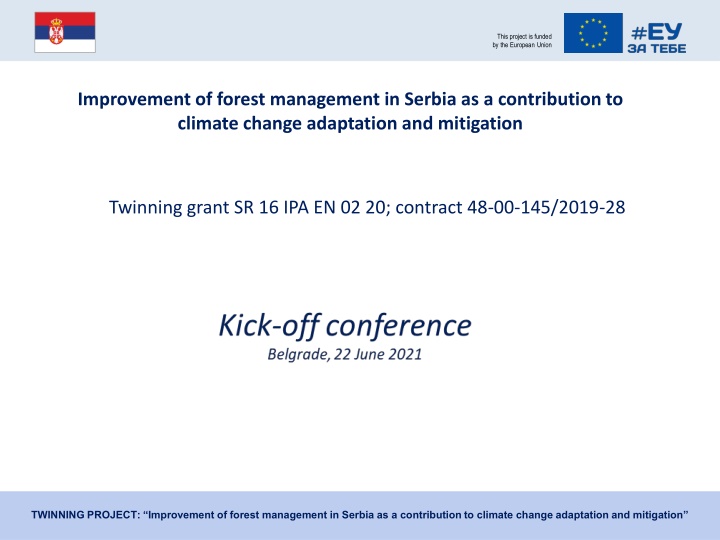 This project is funded by the European Union

#ЕУ ЗА ТЕБЕ

Improvement of forest management in Serbia as a contribution to climate change adaptation and mitigation

Twinning grant SR 16 IPA EN 02 20; contract 48-00-145/2019-28

Kick-off conference
Belgrade, 22 June 2021

TWINNING PROJECT: “Improvement of forest management in Serbia as a contribution to climate change adaptation and mitigation”